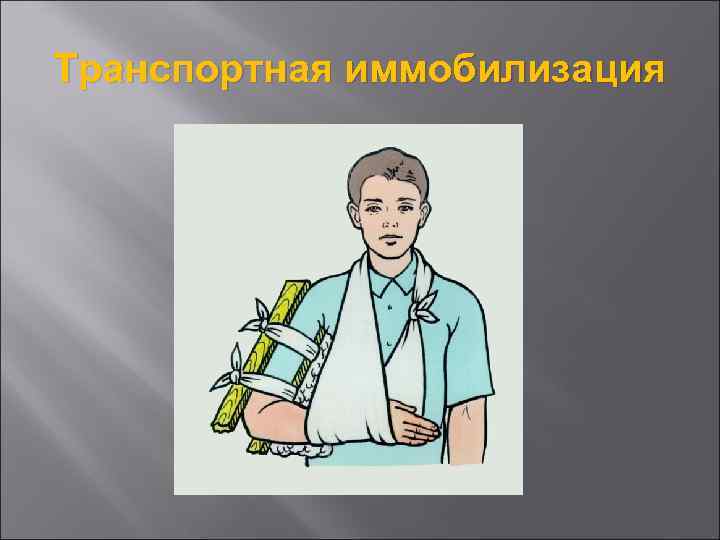 Транспортная иммобилизация